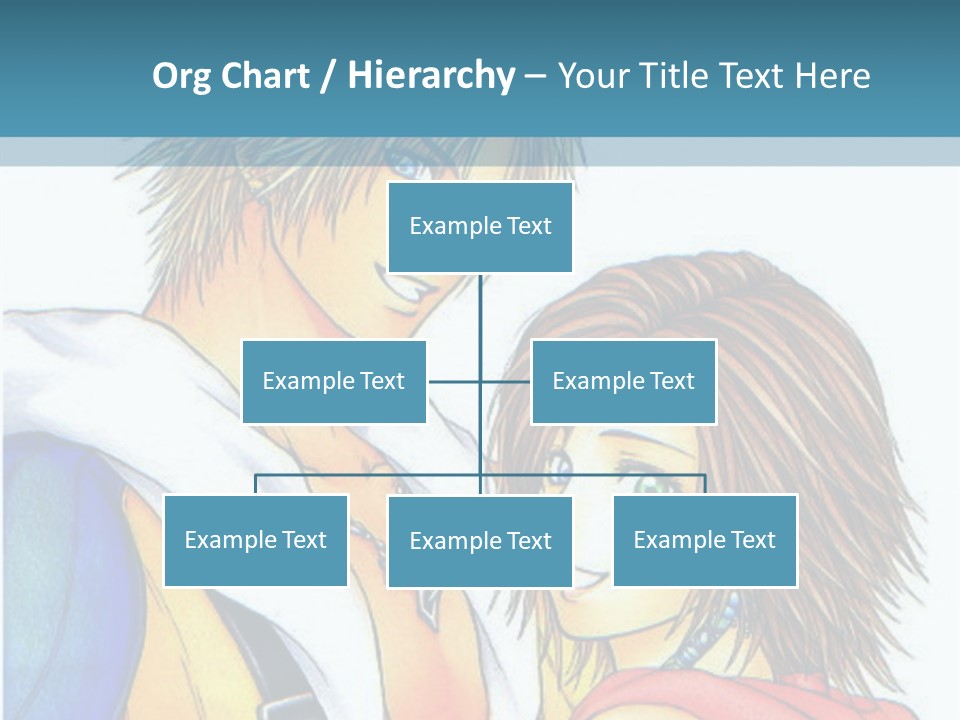 Org Chart / Hierarchy – Your Title Text Here

Example Text

Example Text

Example Text

Example Text

Example Text

Example Text